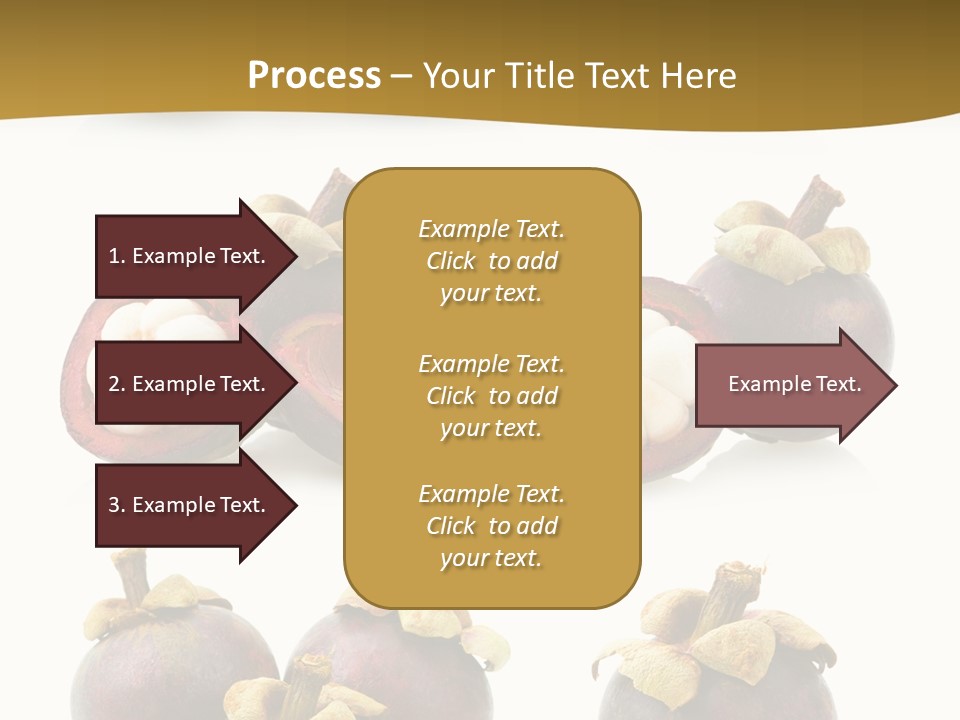 Process – Your Title Text Here

1. Example Text.

2. Example Text.

3. Example Text.

Example Text. Click to add your text.

Example Text. Click to add your text.

Example Text. Click to add your text.

Example Text.